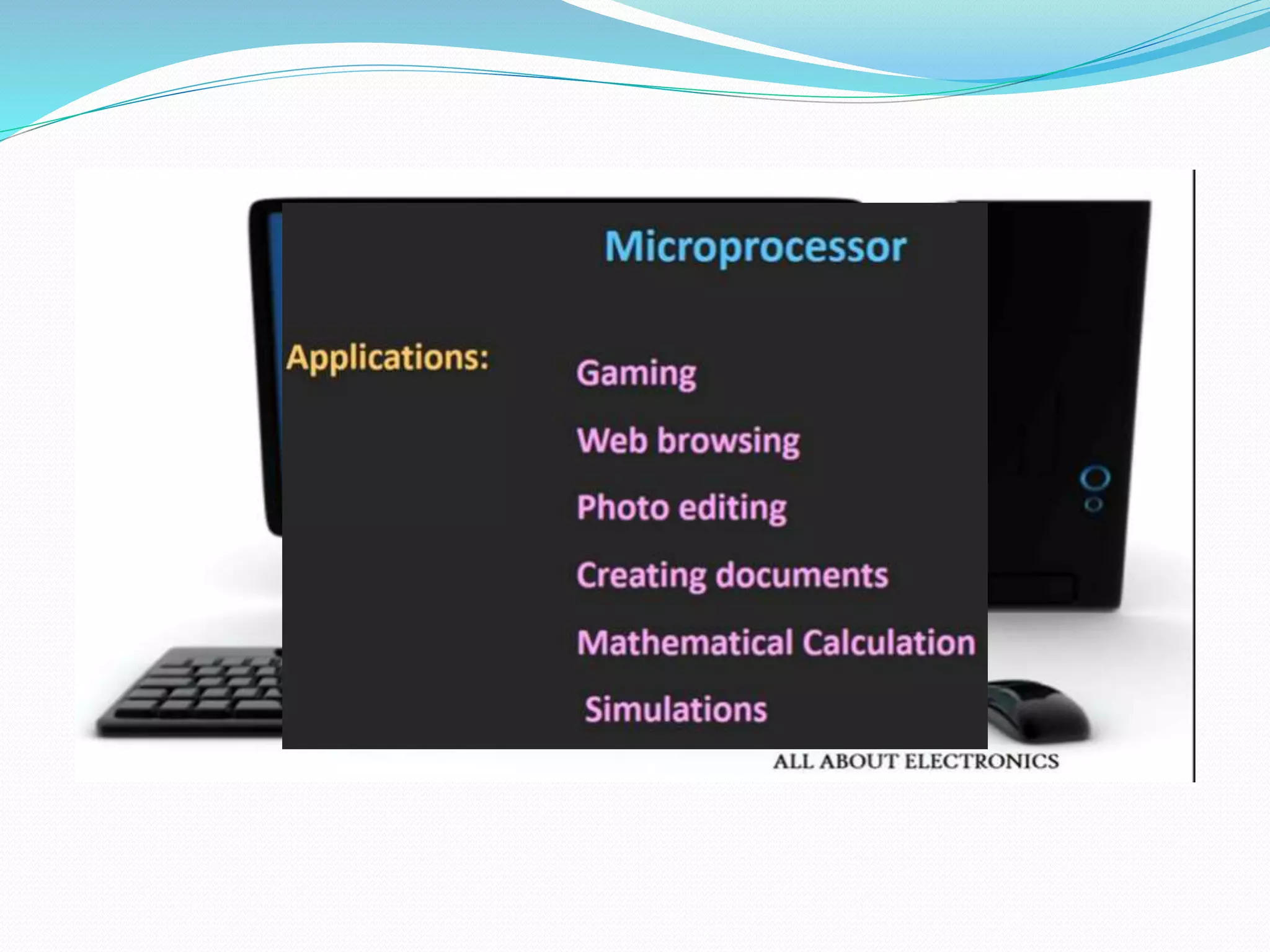 Microprocessor

Applications:

Gaming

Web browsing

Photo editing

Creating documents

Mathematical Calculation

Simulations

ALL ABOUT ELECTRONICS